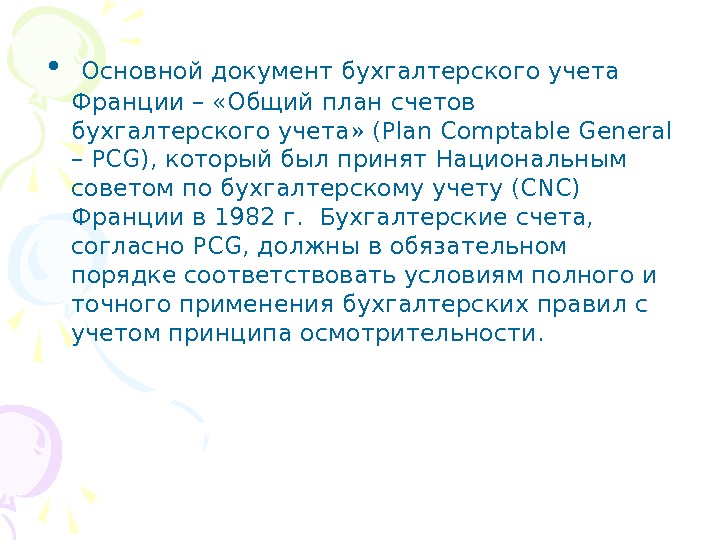 • Основной документ бухгалтерского учета Франции – «Общий план счетов бухгалтерского учета» (Plan Comptable General – PCG), который был принят Национальным советом по бухгалтерскому учету (CNC) Франции в 1982 г. Бухгалтерские счета, согласно PCG, должны в обязательном порядке соответствовать условиям полного и точного применения бухгалтерских правил с учетом принципа осмотрительности.